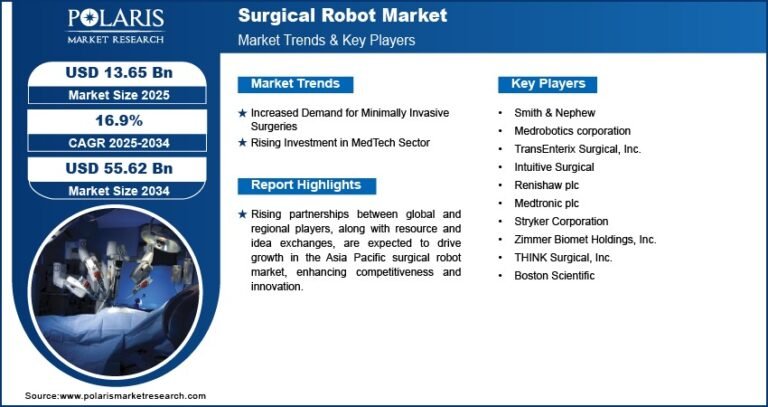 POLARIS
MARKET RESEARCH

Surgical Robot Market
Market Trends & Key Players

USD 13.65 Bn
Market Size 2025

16.9%
CAGR 2025-2034

USD 55.62 Bn
Market Size 2034

Market Trends

★ Increased Demand for Minimally Invasive Surgeries
★ Rising Investment in MedTech Sector

Report Highlights

★ Rising partnerships between global and regional players, along with resource and idea exchanges, are expected to drive growth in the Asia Pacific surgical robot market, enhancing competitiveness and innovation.

Key Players

• Smith & Nephew
• Medrobotics corporation
• TransEnterix Surgical, Inc.
• Intuitive Surgical
• Renishaw plc
• Medtronic plc
• Stryker Corporation
• Zimmer Biomet Holdings, Inc.
• THINK Surgical, Inc.
• Boston Scientific

Source:www.polarismarketresearch.com